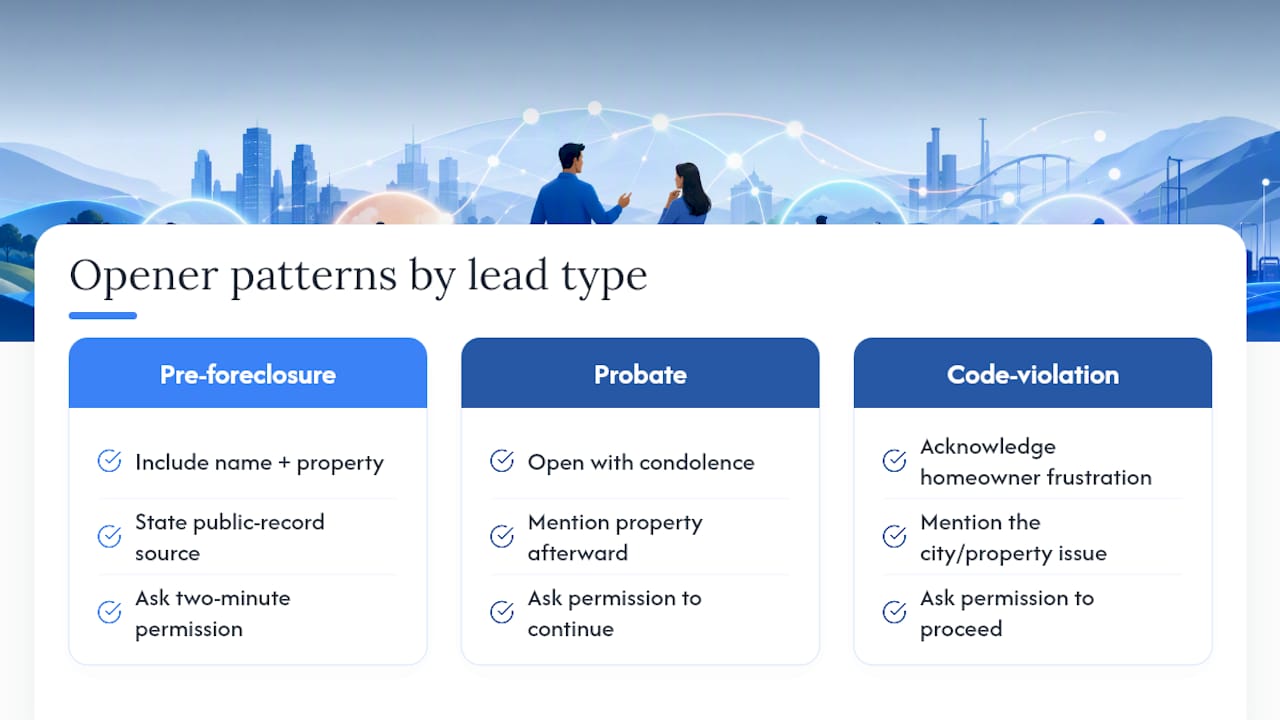 Opener patterns by lead type

Pre-foreclosure

Include name + property

State public-record source

Ask two-minute permission

Probate

Open with condolence

Mention property afterward

Ask permission to continue

Code-violation

Acknowledge homeowner frustration

Mention the city/property issue

Ask permission to proceed